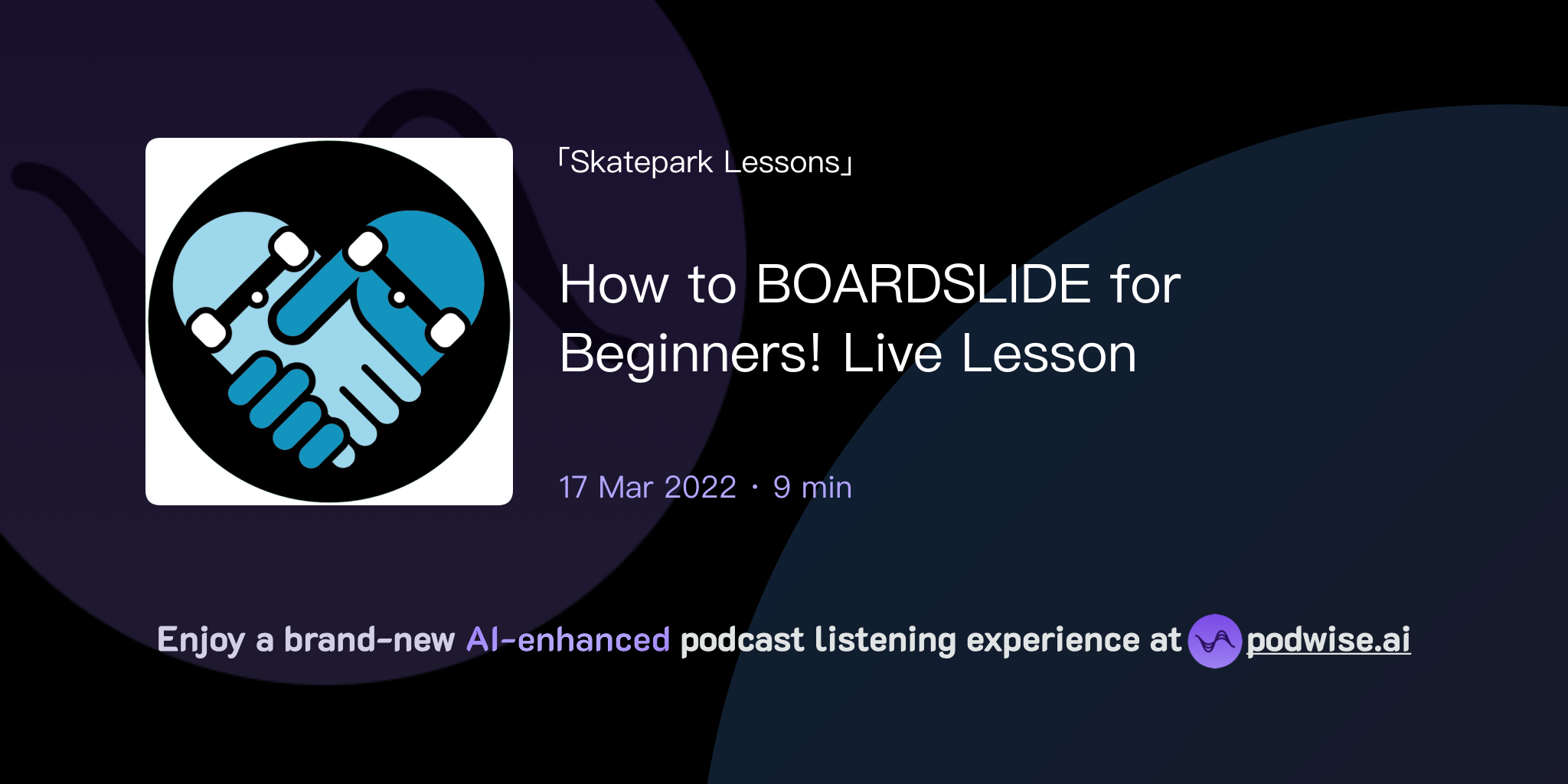 「Skatepark Lessons」

How to BOARDSLIDE for Beginners! Live Lesson

17 Mar 2022 · 9 min

Enjoy a brand-new AI-enhanced podcast listening experience at podwise.ai